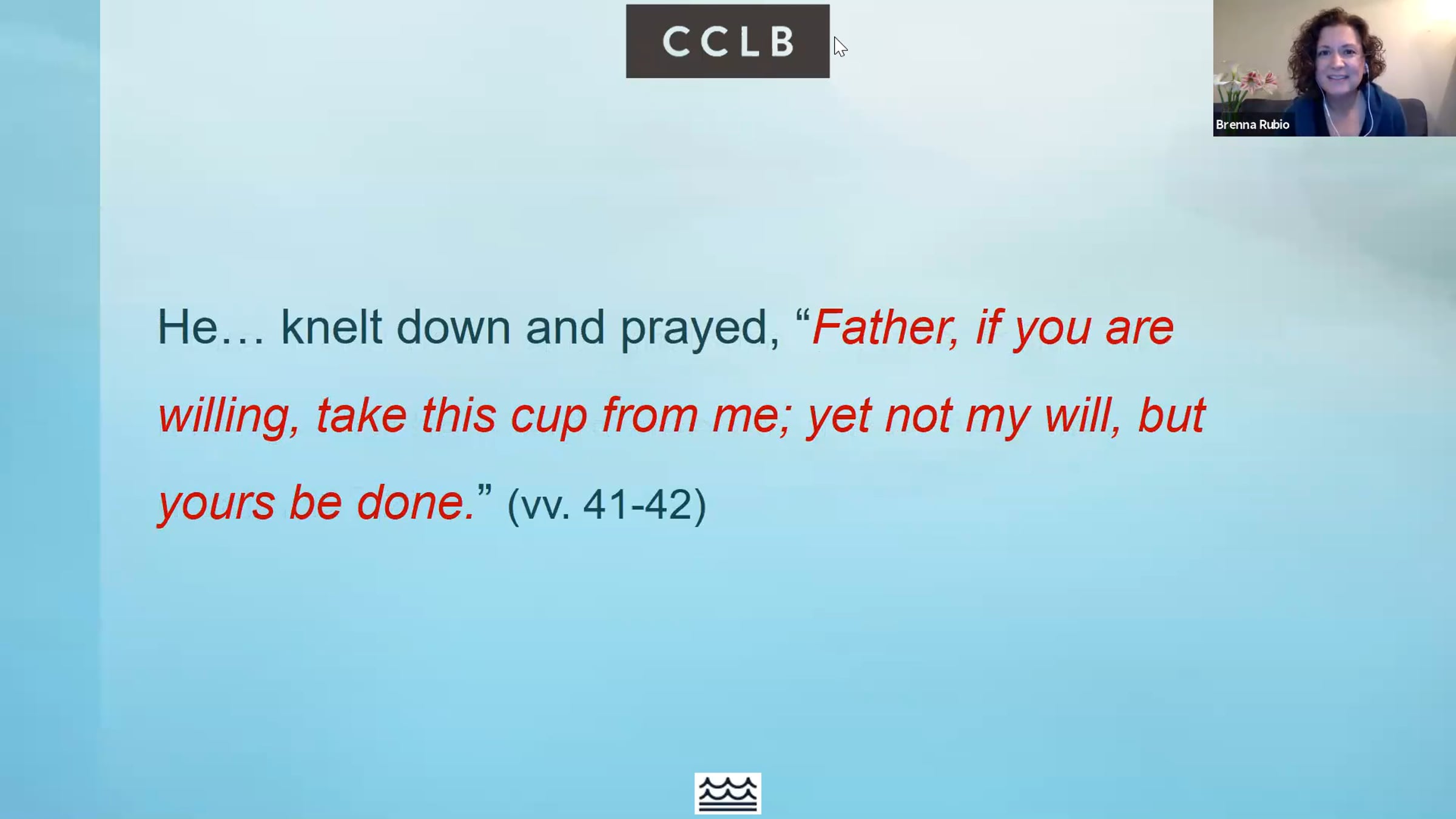 CCLB

Brenna Rubio

He… knelt down and prayed, “Father, if you are willing, take this cup from me; yet not my will, but yours be done.” (vv. 41-42)